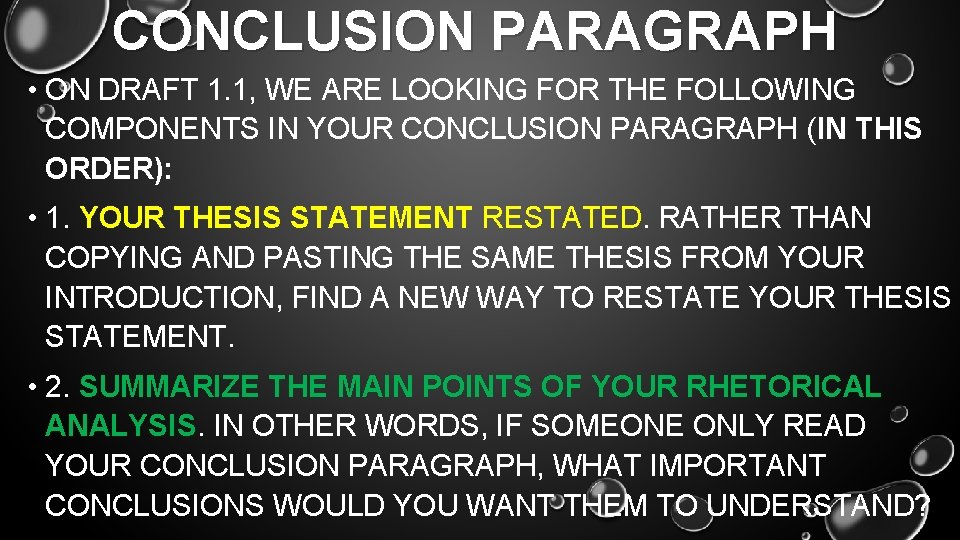 CONCLUSION PARAGRAPH

• ON DRAFT 1.1, WE ARE LOOKING FOR THE FOLLOWING COMPONENTS IN YOUR CONCLUSION PARAGRAPH (IN THIS ORDER):

• 1. YOUR THESIS STATEMENT RESTATED. RATHER THAN COPYING AND PASTING THE SAME THESIS FROM YOUR INTRODUCTION, FIND A NEW WAY TO RESTATE YOUR THESIS STATEMENT.

• 2. SUMMARIZE THE MAIN POINTS OF YOUR RHETORICAL ANALYSIS. IN OTHER WORDS, IF SOMEONE ONLY READ YOUR CONCLUSION PARAGRAPH, WHAT IMPORTANT CONCLUSIONS WOULD YOU WANT THEM TO UNDERSTAND?